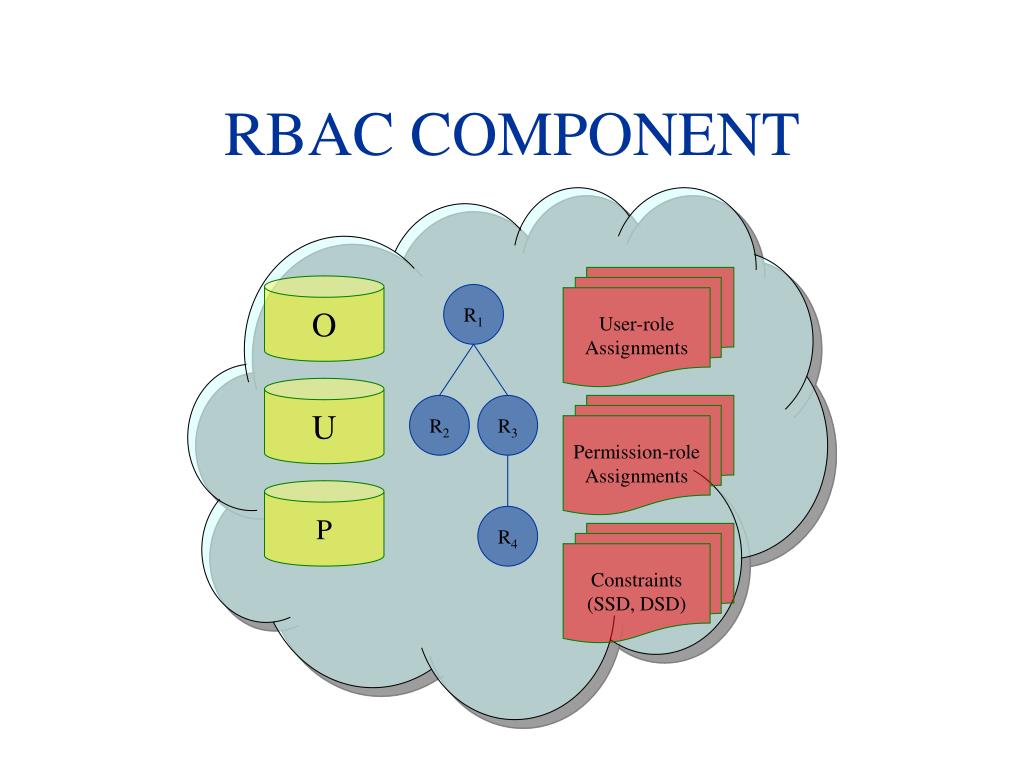 RBAC COMPONENT

O

U

P

$R_1$

$R_2$

$R_3$

$R_4$

User-role Assignments

Permission-role Assignments

Constraints (SSD, DSD)